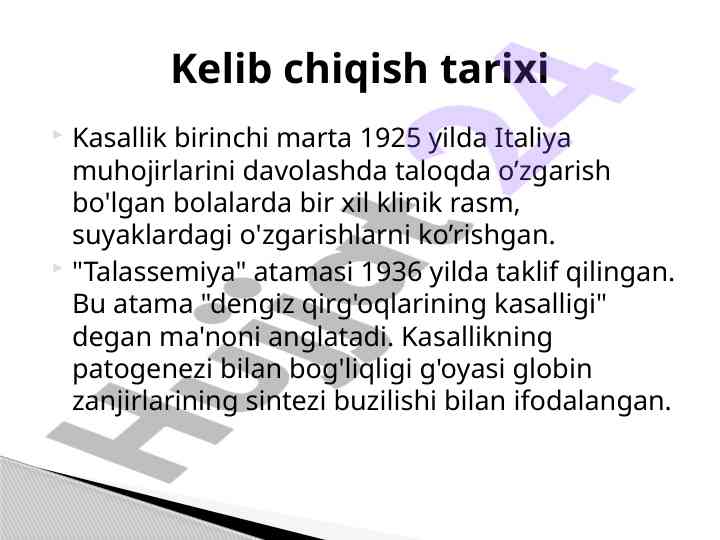 Kelib chiqish tarixi

Kasallik birinchi marta 1925 yilda Italiya muhojirlarini davolashda taloqda o’zgarish bo'lgan bolalarda bir xil klinik rasm, suyaklardagi o'zgarishlarni ko’rishgan.

"Talassemiya" atamasi 1936 yilda taklif qilingan. Bu atama "dengiz qirg'oqlarining kasalligi" degan ma'noni anglatadi. Kasallikning patogenezi bilan bog'liqligi g'oyasi globin zanjirlarining sintezi buzilishi bilan ifodalangan.

Hujjat24